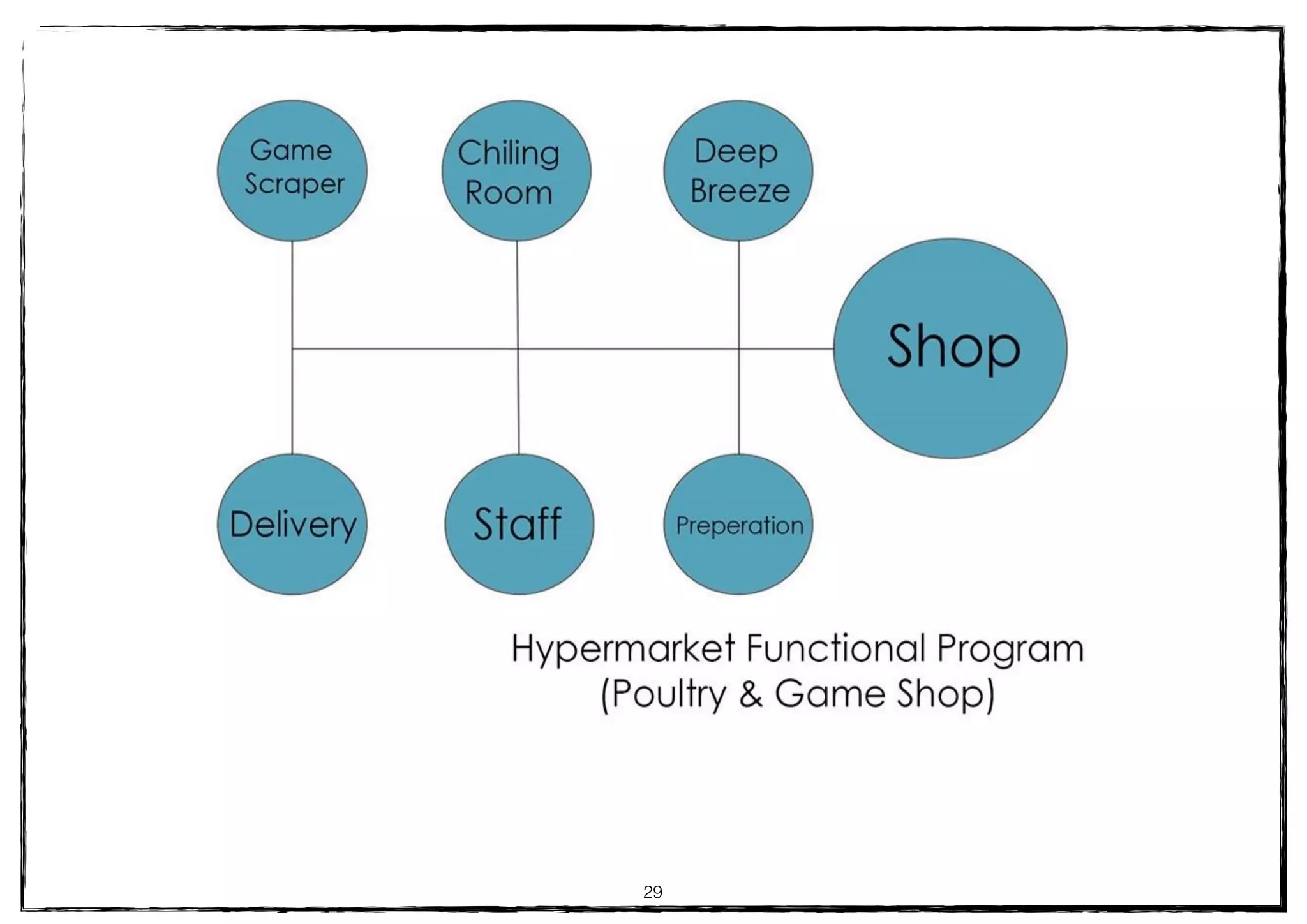 Game Scraper

Chiling Room

Deep Breeze

Shop

Delivery

Staff

Preperation

Hypermarket Functional Program
(Poultry & Game Shop)

29